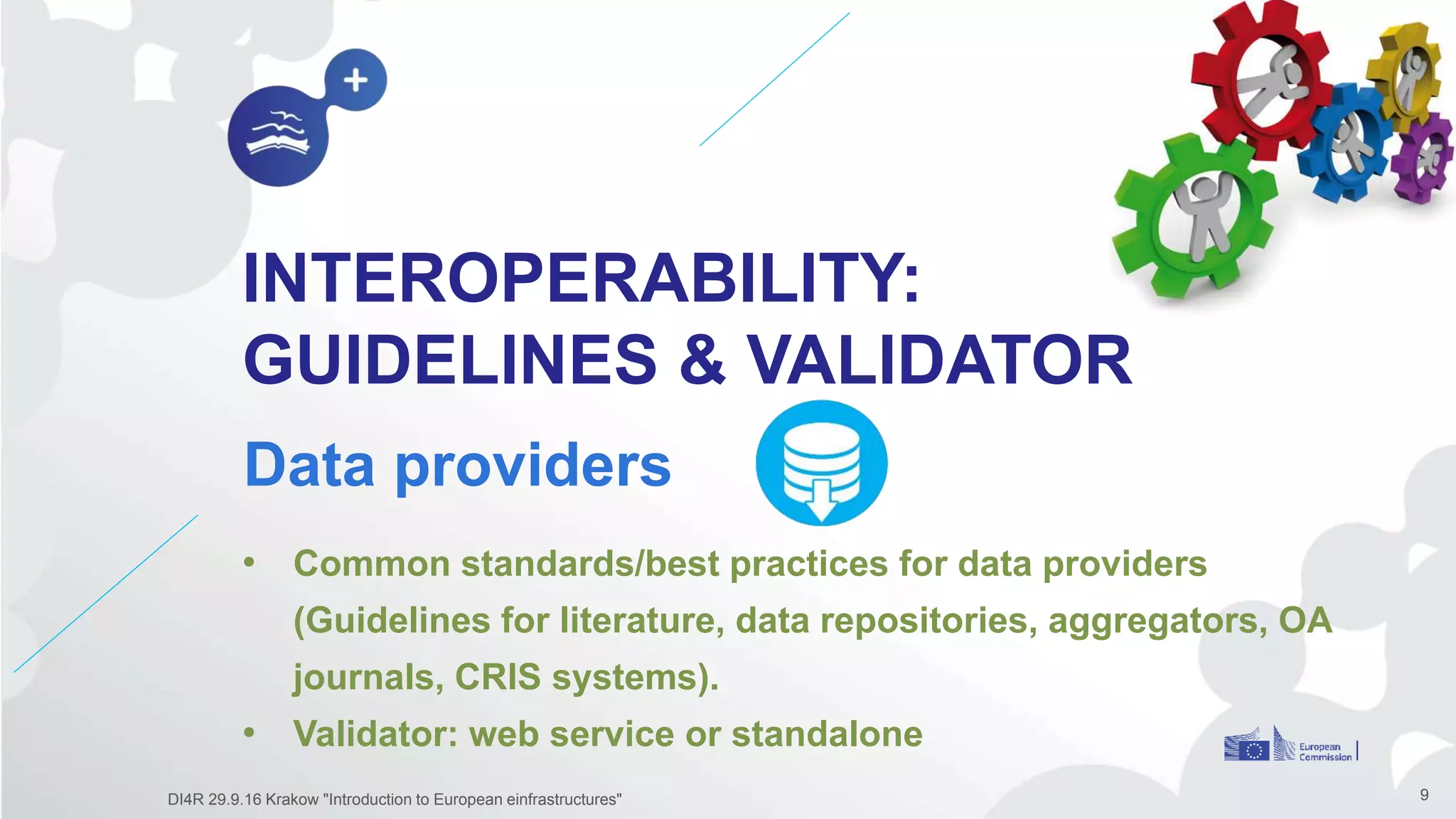 INTEROPERABILITY: GUIDELINES & VALIDATOR

Data providers

• Common standards/best practices for data providers (Guidelines for literature, data repositories, aggregators, OA journals, CRIS systems).
• Validator: web service or standalone

European Commission

DI4R 29.9.16 Krakow "Introduction to European einfrastructures"

9